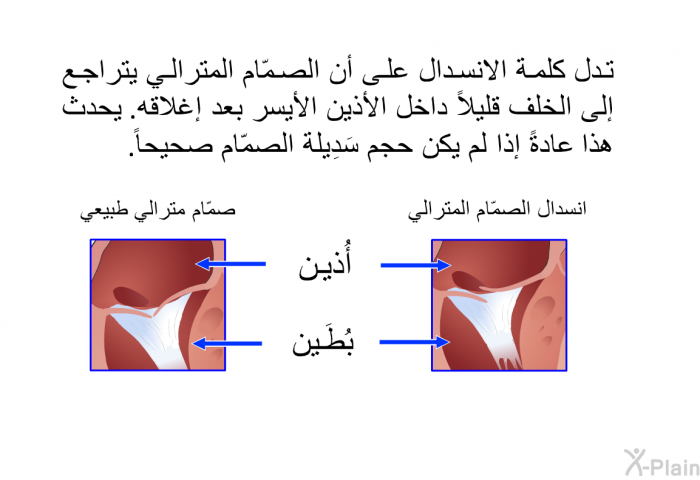 تدل كلمة الانسدال على أن الصمّام المترالي يتراجع إلى الخلف قليلاً داخل الأذين الأيسر بعد إغلاقه. يحدث هذا عادةً إذا لم يكن حجم سَدِيلة الصمّام صحيحاً.

انسدال الصمّام المترالي

صمّام مترالي طبيعي

أُذين

بُطَين

X-Plain